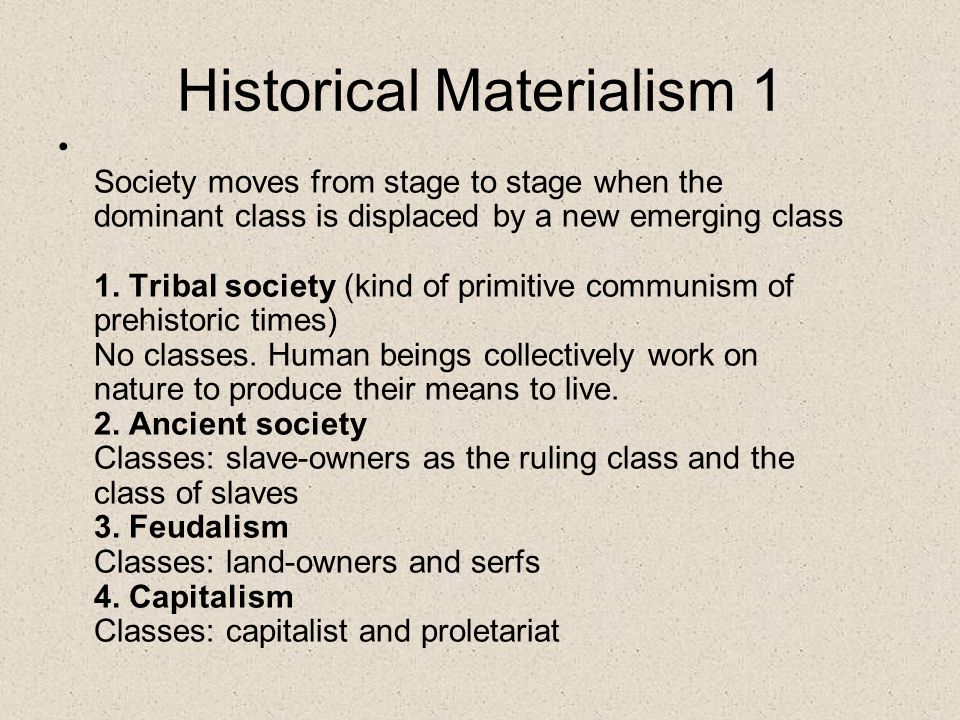 Historical Materialism 1

•

Society moves from stage to stage when the dominant class is displaced by a new emerging class

1. Tribal society (kind of primitive communism of prehistoric times)
No classes. Human beings collectively work on nature to produce their means to live.
2. Ancient society
Classes: slave-owners as the ruling class and the class of slaves
3. Feudalism
Classes: land-owners and serfs
4. Capitalism
Classes: capitalist and proletariat